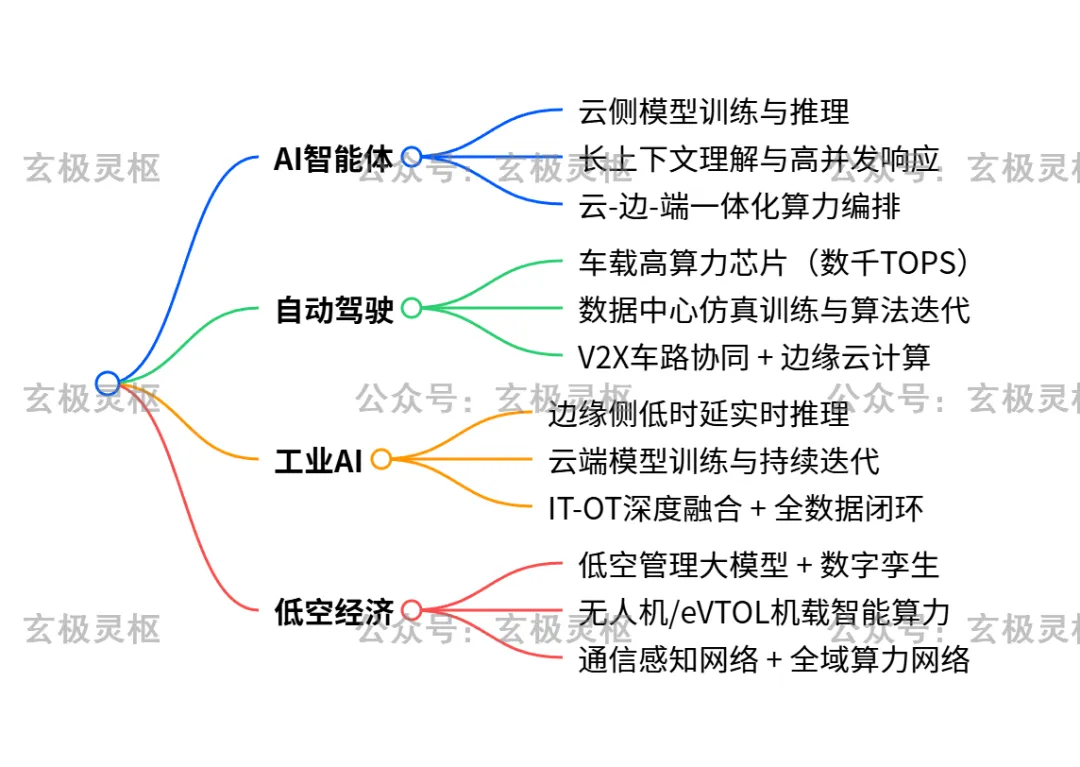 AI智能体
云侧模型训练与推理
长上下文理解与高并发响应
云-边-端一体化算力编排

自动驾驶
车载高算力芯片（数千TOPS）
数据中心仿真训练与算法迭代
V2X车路协同 + 边缘云计算

工业AI
边缘侧低时延实时推理
云端模型训练与持续迭代
IT-OT深度融合 + 全数据闭环

低空经济
低空管理大模型 + 数字孪生
无人机/eVTOL机载智能算力
通信感知网络 + 全域算力网络

玄极灵枢 公众号：玄极灵枢 公众号：玄极灵枢
玄极灵枢 公众号：玄极灵枢 公众号：玄极灵枢
玄极灵枢 公众号：玄极灵枢 公众号：玄极灵枢